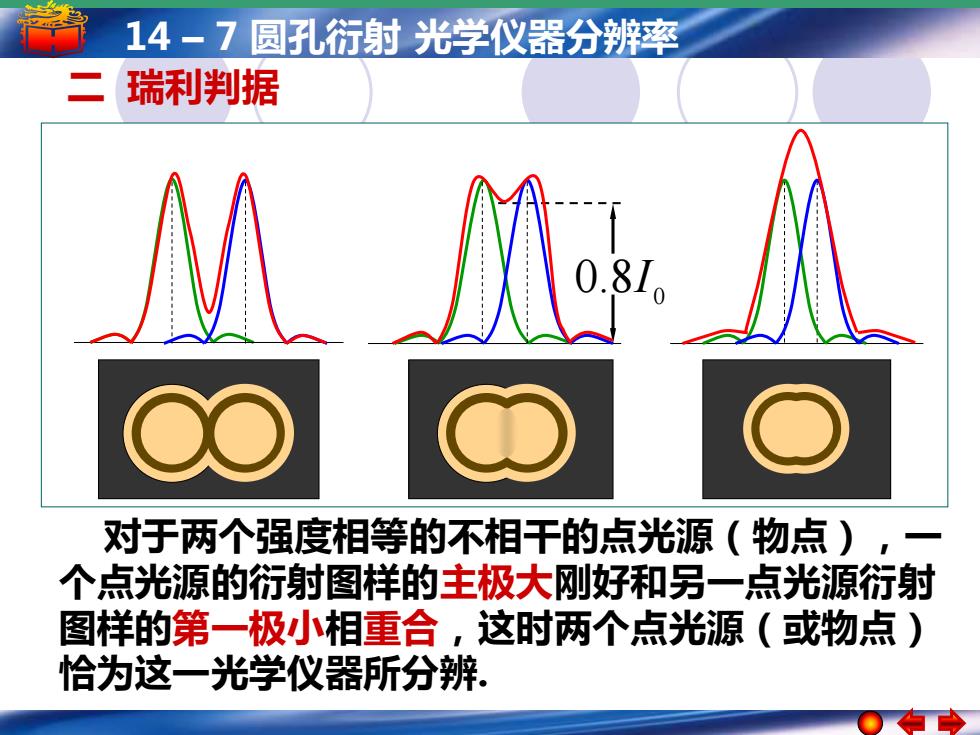 14 – 7 圆孔衍射 光学仪器分辨率

二 瑞利判据

$0.8I_0$

对于两个强度相等的不相干的点光源（物点），一个点光源的衍射图样的主极大刚好和另一点光源衍射图样的第一极小相重合，这时两个点光源（或物点）恰为这一光学仪器所分辨.